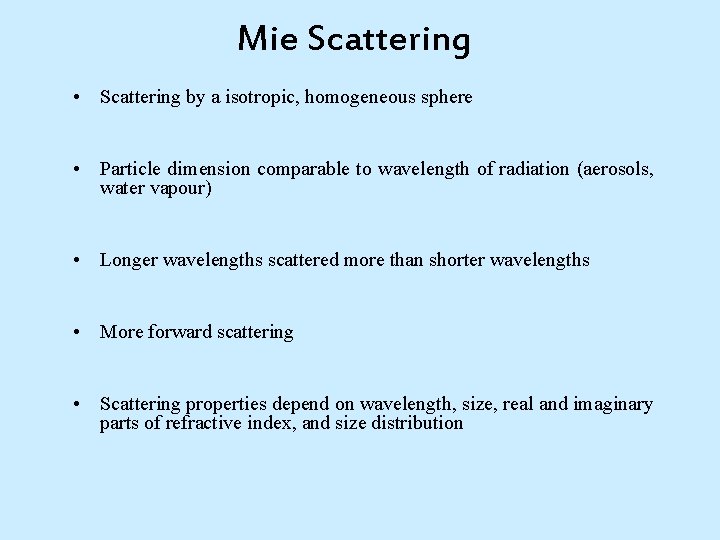 Mie Scattering

• Scattering by a isotropic, homogeneous sphere

• Particle dimension comparable to wavelength of radiation (aerosols, water vapour)

• Longer wavelengths scattered more than shorter wavelengths

• More forward scattering

• Scattering properties depend on wavelength, size, real and imaginary parts of refractive index, and size distribution